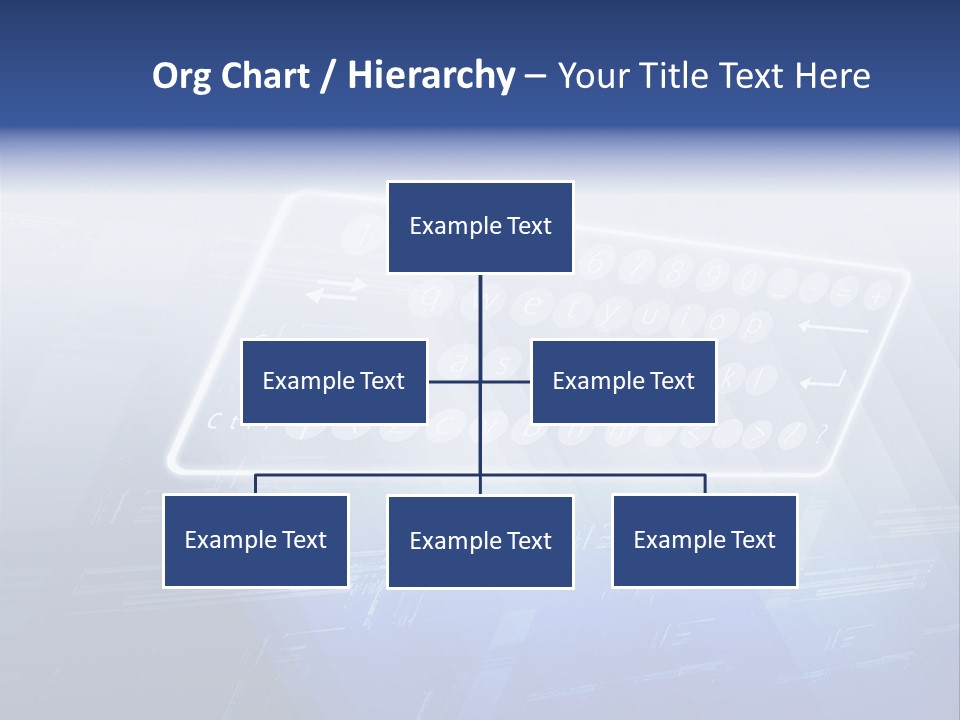 Org Chart / Hierarchy – Your Title Text Here

Example Text

Example Text

Example Text

Example Text

Example Text

Example Text